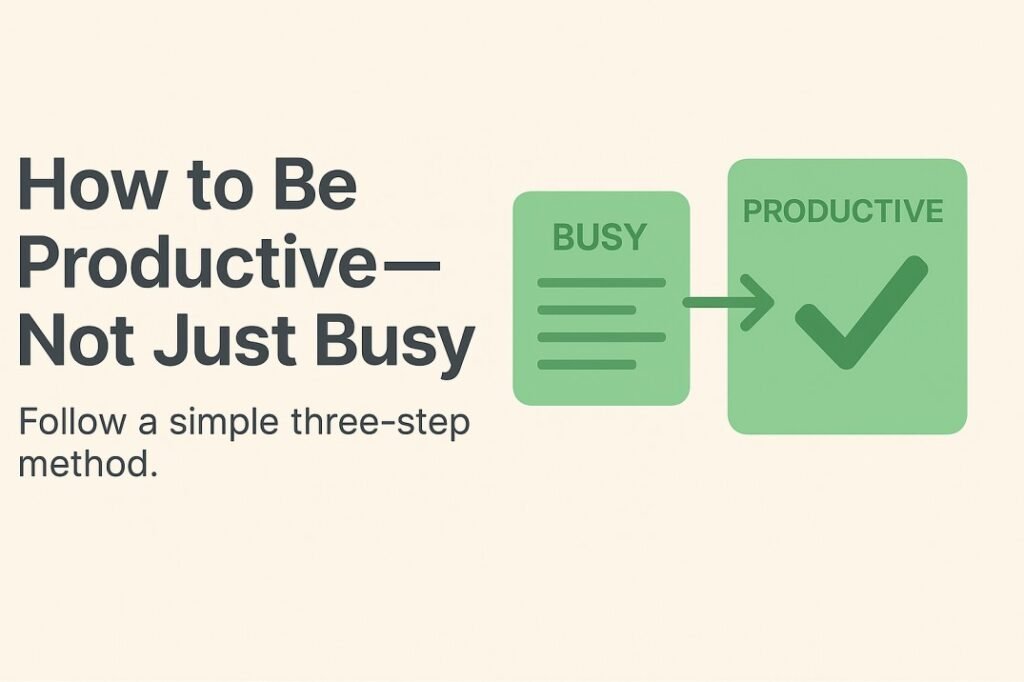 How to Be Productive— Not Just Busy

Follow a simple three-step method.

BUSY

PRODUCTIVE